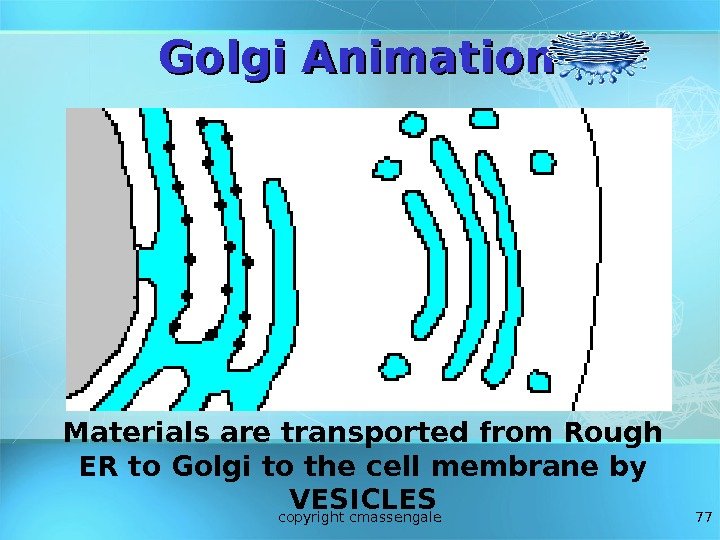 Golgi Animation

Materials are transported from Rough ER to Golgi to the cell membrane by VESICLES

copyright cmassengale

77